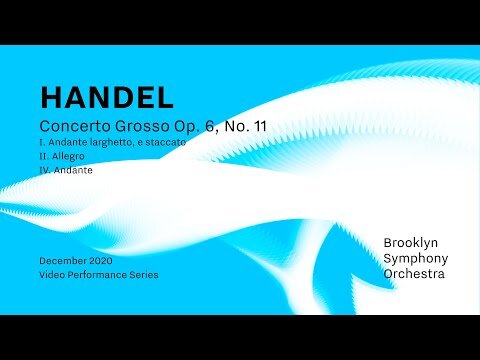 HANDEL

Concerto Grosso Op. 6, No. 11
I. Andante larghetto, e staccato
II. Allegro
IV. Andante

December 2020
Video Performance Series

Brooklyn
Symphony
Orchestra